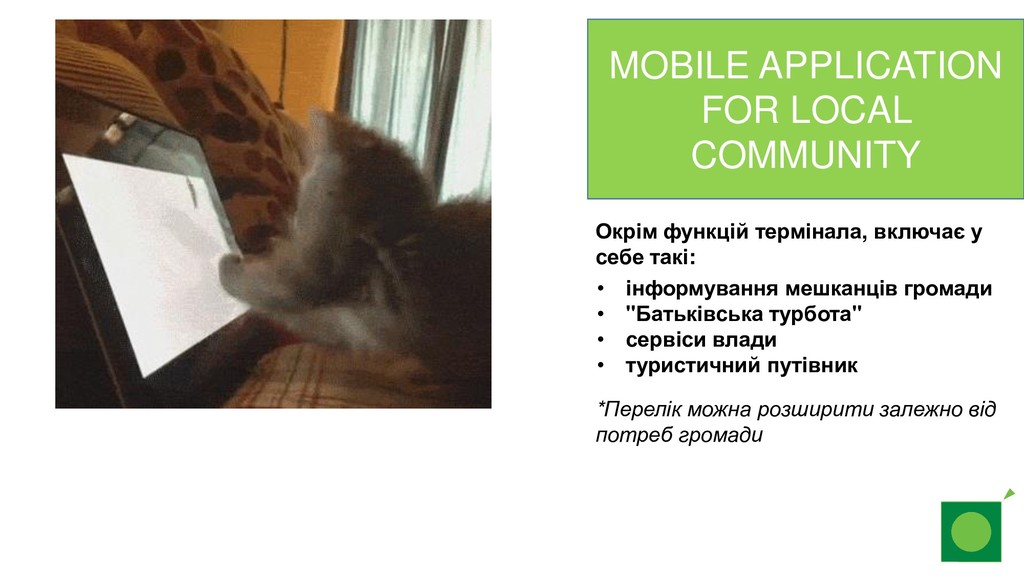 MOBILE APPLICATION FOR LOCAL COMMUNITY

Окрім функцій термінала, включає у себе такі:

• інформування мешканців громади
• "Батьківська турбота"
• сервіси влади
• туристичний путівник

*Перелік можна розширити залежно від потреб громади